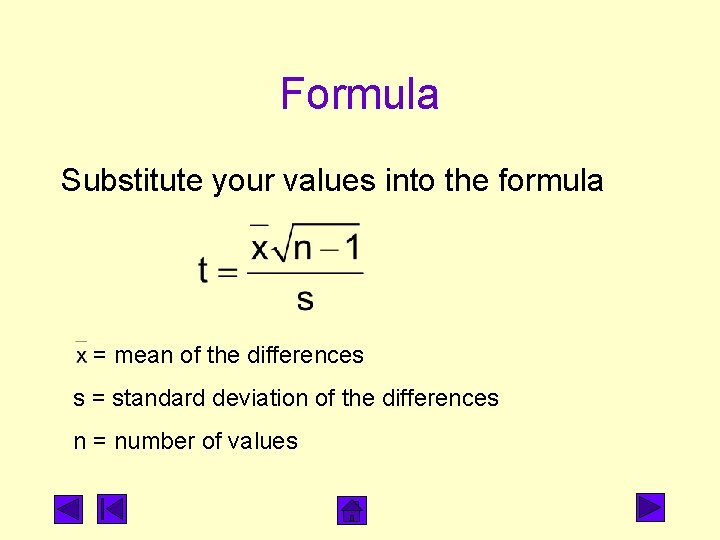 Formula

Substitute your values into the formula

$t = \frac{\bar{x}\sqrt{n-1}}{s}$

$\bar{x}$ = mean of the differences

s = standard deviation of the differences

n = number of values